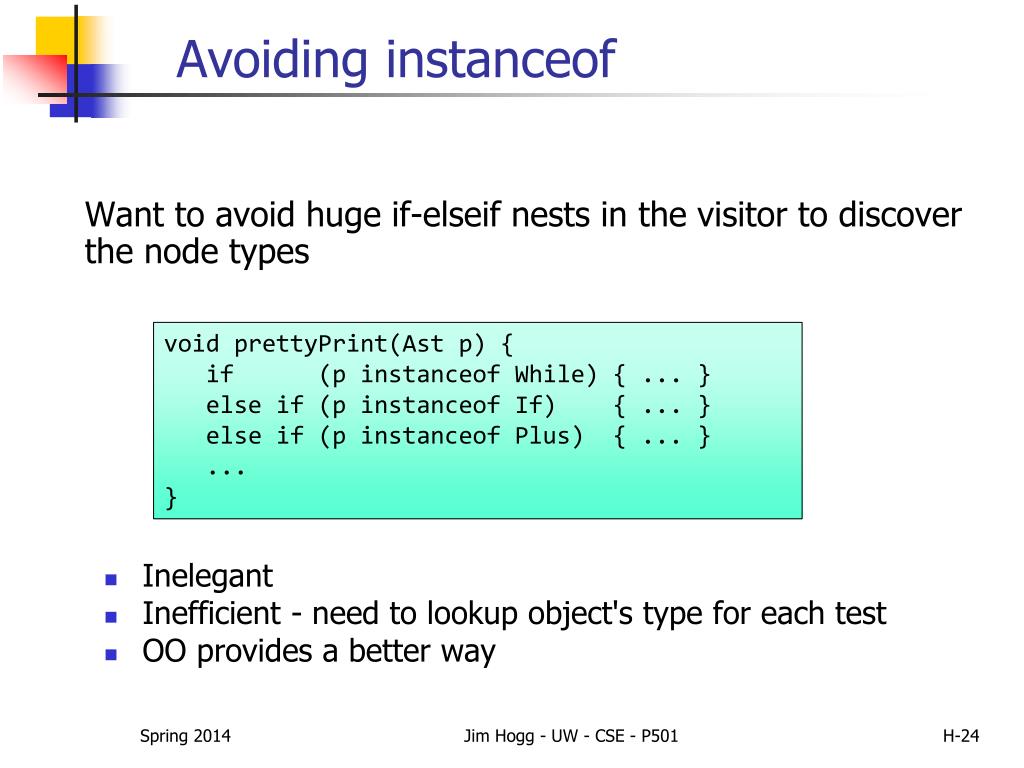 Avoiding instanceof

Want to avoid huge if-elseif nests in the visitor to discover the node types

void prettyPrint(Ast p) {
   if      (p instanceof While) { ... }
   else if (p instanceof If)    { ... }
   else if (p instanceof Plus)  { ... }
   ...
}

- Inelegant
- Inefficient - need to lookup object's type for each test
- OO provides a better way

Spring 2014

Jim Hogg - UW - CSE - P501

H-24